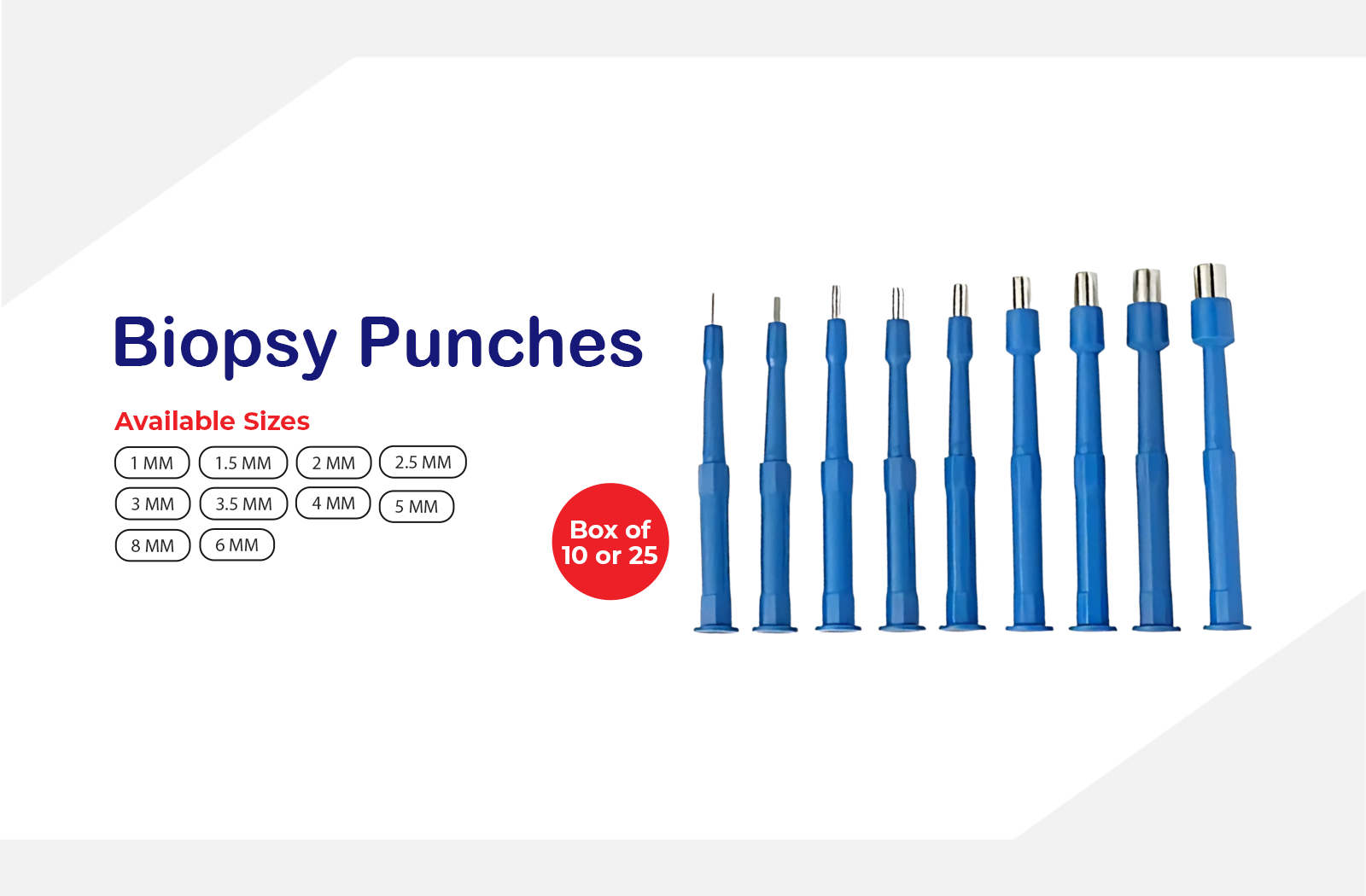 Biopsy Punches

Available Sizes

1 MM
1.5 MM
2 MM
2.5 MM
3 MM
3.5 MM
4 MM
5 MM
8 MM
6 MM

Box of 10 or 25